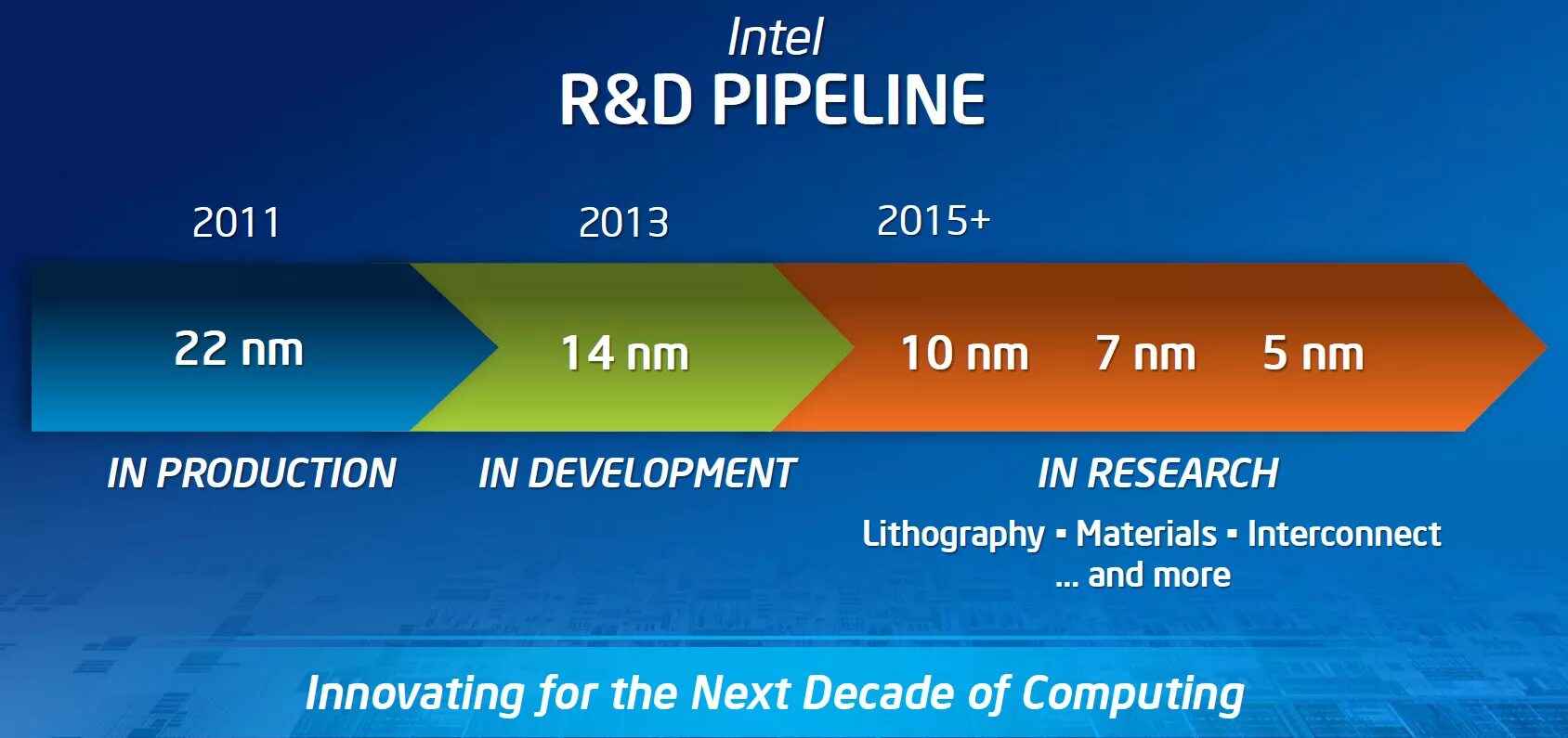 Intel
R&D PIPELINE

2011

2013

2015+

22 nm

14 nm

10 nm 7 nm 5 nm

IN PRODUCTION

IN DEVELOPMENT

IN RESEARCH

Lithography ▪ Materials ▪ Interconnect
... and more

Innovating for the Next Decade of Computing